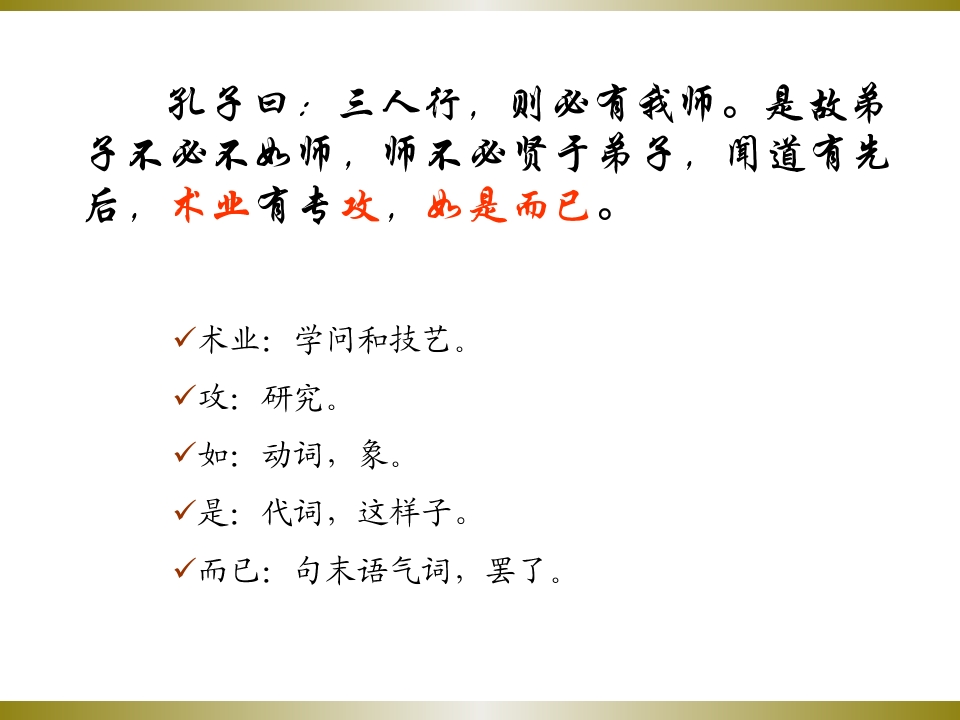 孔子曰：三人行，则必有我师。是故弟子不必不如师，师不必贤于弟子，闻道有先后，术业有专攻，如是而已。

✓术业：学问和技艺。
✓攻：研究。
✓如：动词，象。
✓是：代词，这样子。
✓而已：句末语气词，罢了。